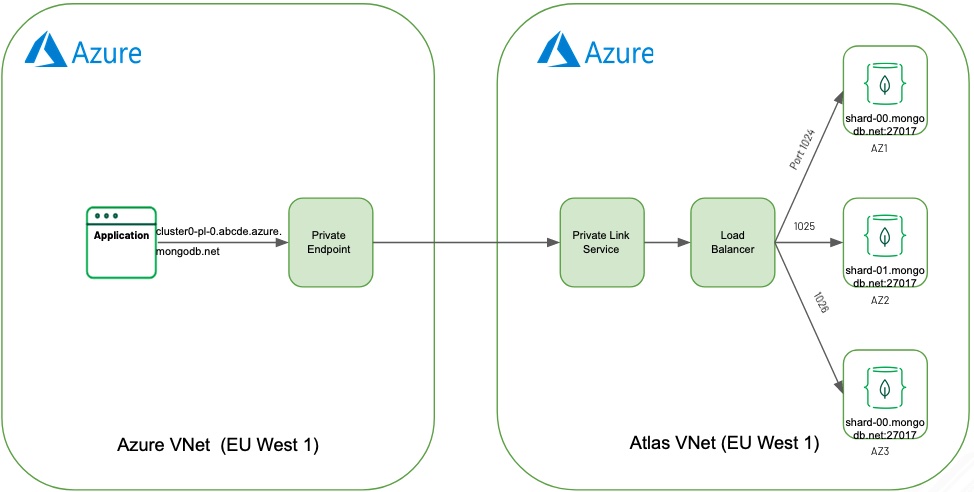 Azure

Application

cluster0-pl-0.abcde.azure.mongodb.net

Private Endpoint

Azure VNet (EU West 1)

Azure

Private Link Service

Load Balancer

Port 1024

1025

1026

shard-00.mongodb.net:27017

AZ1

shard-01.mongodb.net:27017

AZ2

shard-00.mongodb.net:27017

AZ3

Atlas VNet (EU West 1)